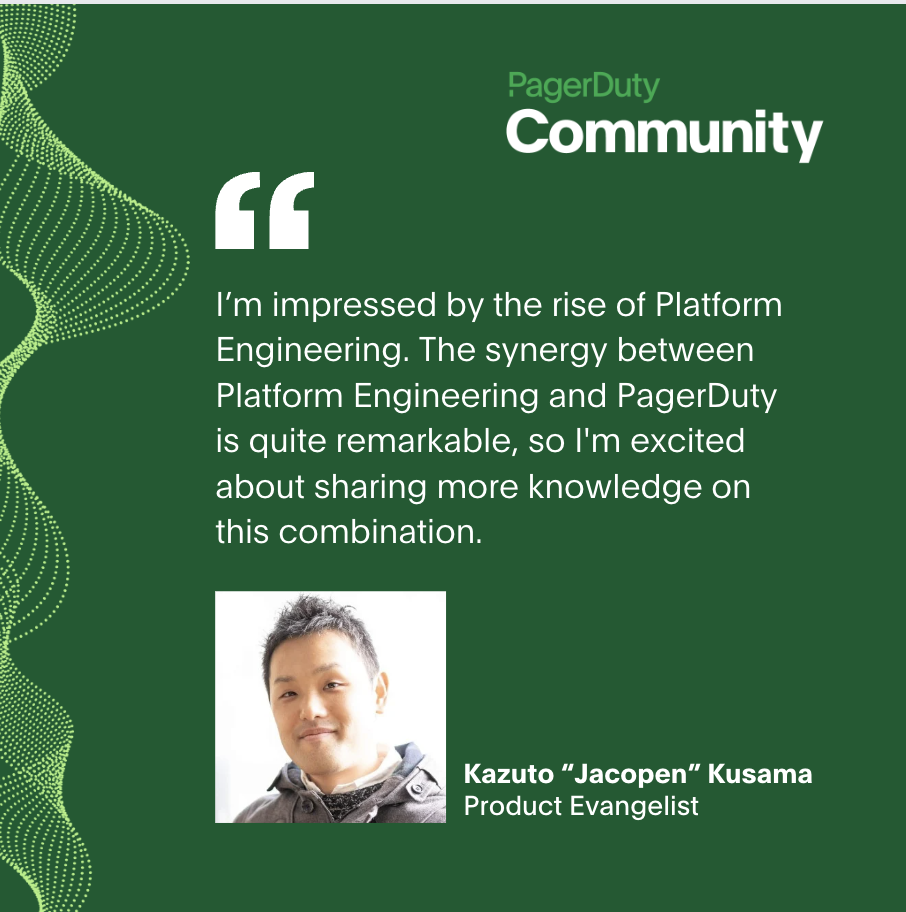 PagerDuty
Community

“

I’m impressed by the rise of Platform Engineering. The synergy between Platform Engineering and PagerDuty is quite remarkable, so I'm excited about sharing more knowledge on this combination.

Kazuto “Jacopen” Kusama
Product Evangelist